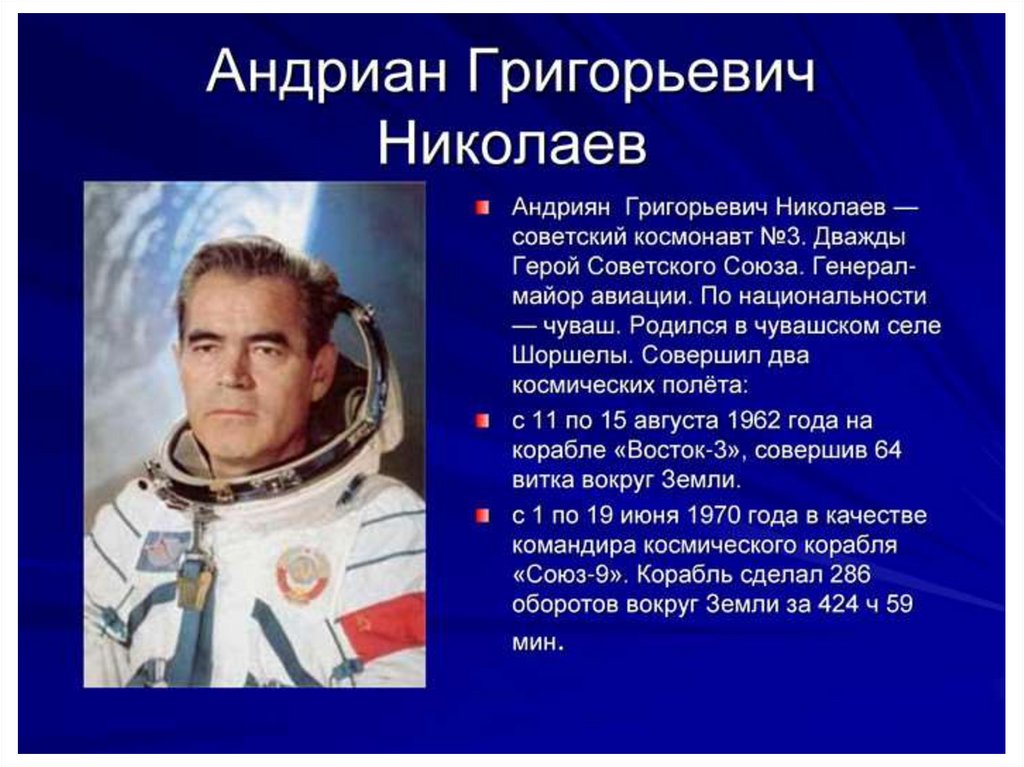 Андриан Григорьевич Николаев

Андриян Григорьевич Николаев — советский космонавт №3. Дважды Герой Советского Союза. Генерал-майор авиации. По национальности — чуваш. Родился в чувашском селе Шоршелы. Совершил два космических полёта:

с 11 по 15 августа 1962 года на корабле «Восток-3», совершив 64 витка вокруг Земли.

с 1 по 19 июня 1970 года в качестве командира космического корабля «Союз-9». Корабль сделал 286 оборотов вокруг Земли за 424 ч 59 мин.